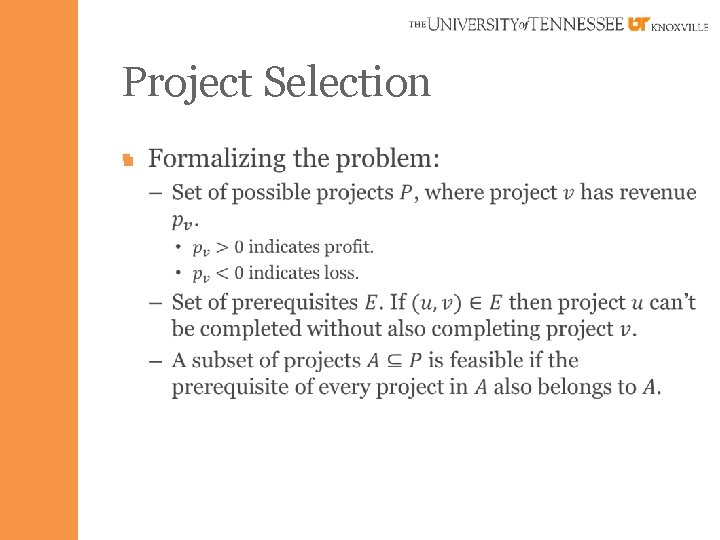 THE UNIVERSITY of TENNESSEE UT KNOXVILLE

Project Selection

Formalizing the problem:

– Set of possible projects $P$, where project $v$ has revenue $p_v$.

• $p_v > 0$ indicates profit.

• $p_v < 0$ indicates loss.

– Set of prerequisites $E$. If $(u, v) \in E$ then project $u$ can't be completed without also completing project $v$.

– A subset of projects $A \subseteq P$ is feasible if the prerequisite of every project in $A$ also belongs to $A$.